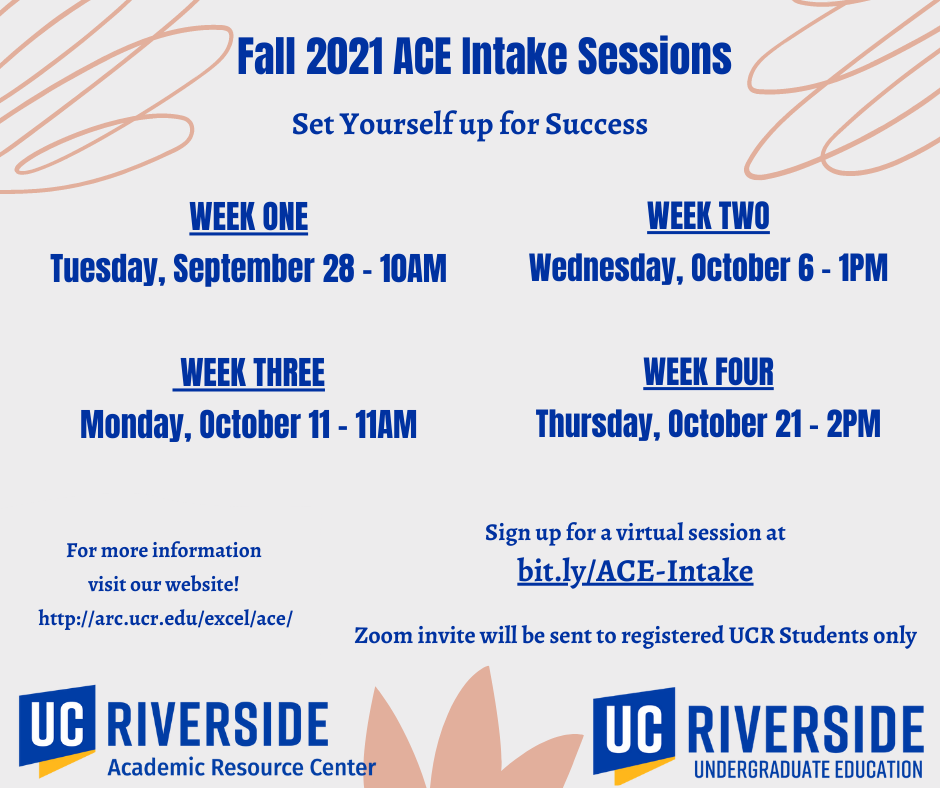 Fall 2021 ACE Intake Sessions

Set Yourself up for Success

WEEK ONE
Tuesday, September 28 - 10AM

WEEK TWO
Wednesday, October 6 - 1PM

WEEK THREE
Monday, October 11 - 11AM

WEEK FOUR
Thursday, October 21 - 2PM

For more information visit our website! http://arc.ucr.edu/excel/ace/

Sign up for a virtual session at
bit.ly/ACE-Intake

Zoom invite will be sent to registered UCR Students only

UC RIVERSIDE
Academic Resource Center

UC RIVERSIDE
UNDERGRADUATE EDUCATION